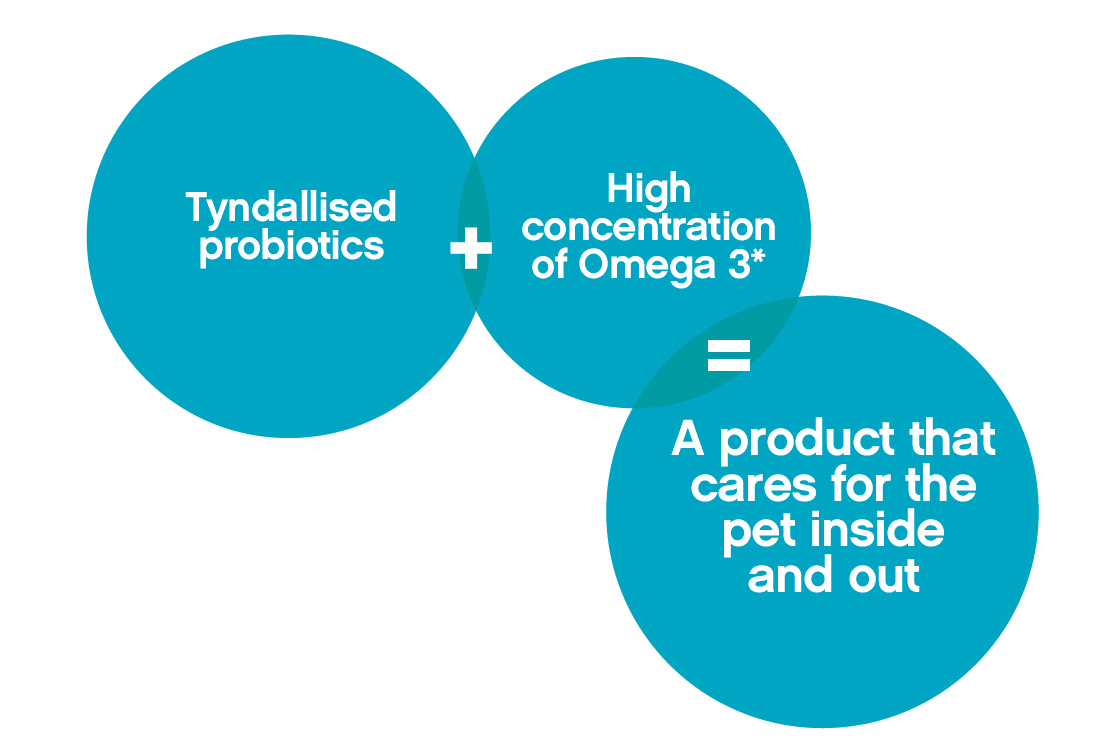 Tyndallised probiotics

+

High concentration of Omega 3*

=

A product that cares for the pet inside and out